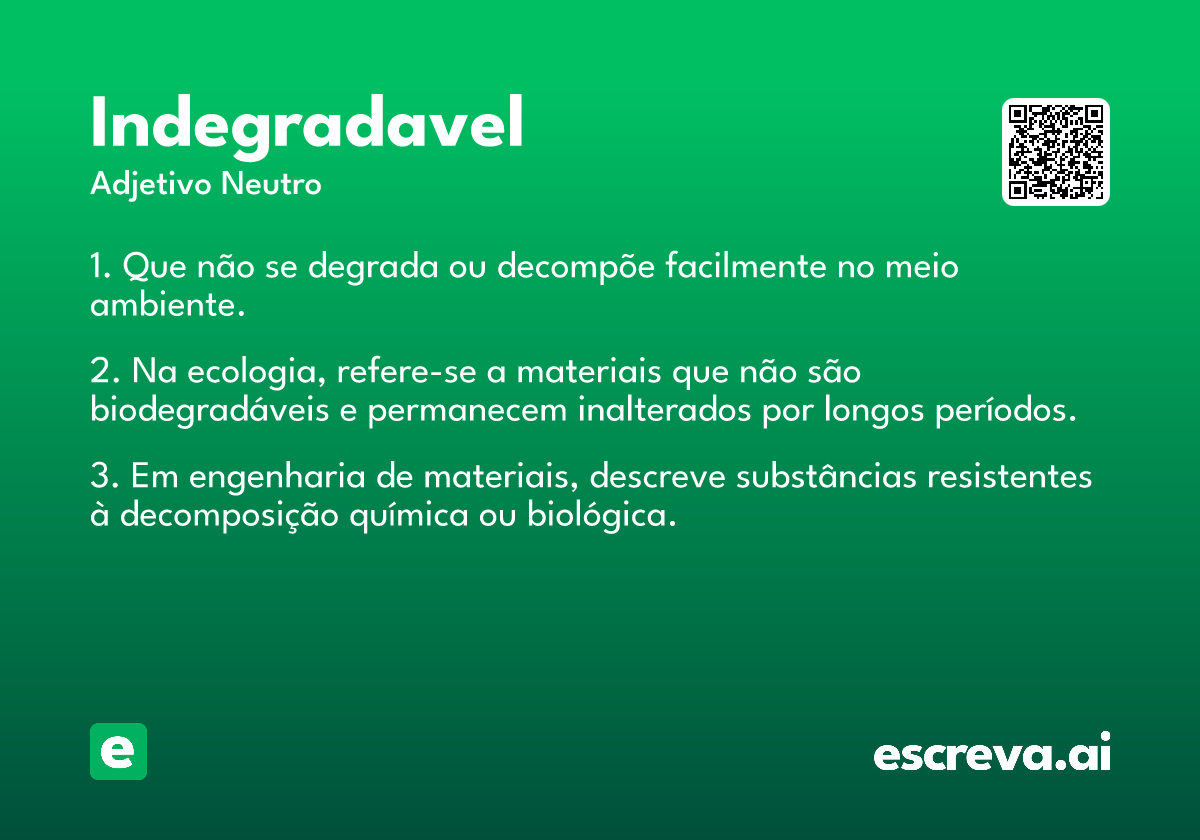 Indegradavel
Adjetivo Neutro

1. Que não se degrada ou decompõe facilmente no meio ambiente.

2. Na ecologia, refere-se a materiais que não são biodegradáveis e permanecem inalterados por longos períodos.

3. Em engenharia de materiais, descreve substâncias resistentes à decomposição química ou biológica.

e

escreva.ai